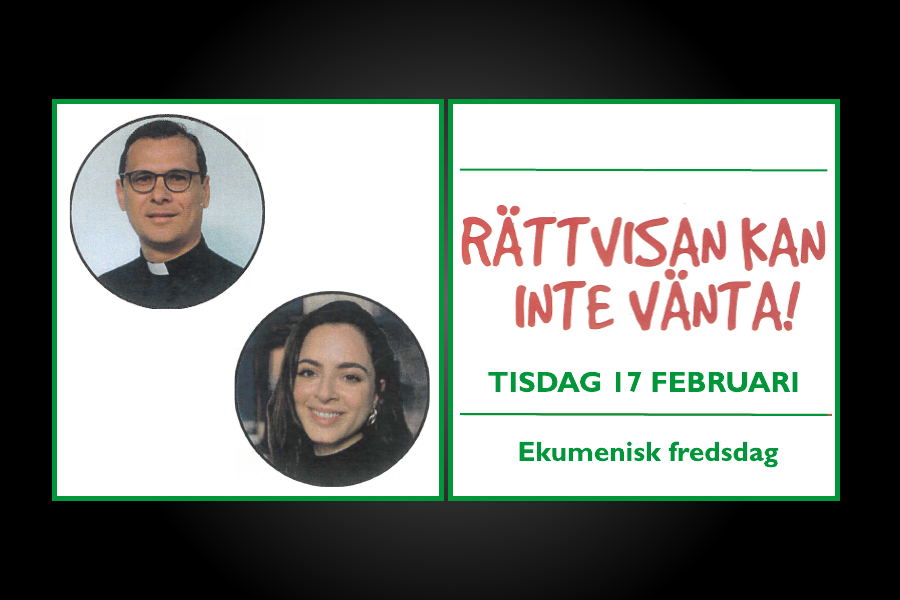 RÄTTVISAN KAN INTE VÄNTA!

TISDAG 17 FEBRUARI

Ekumenisk fredsdag